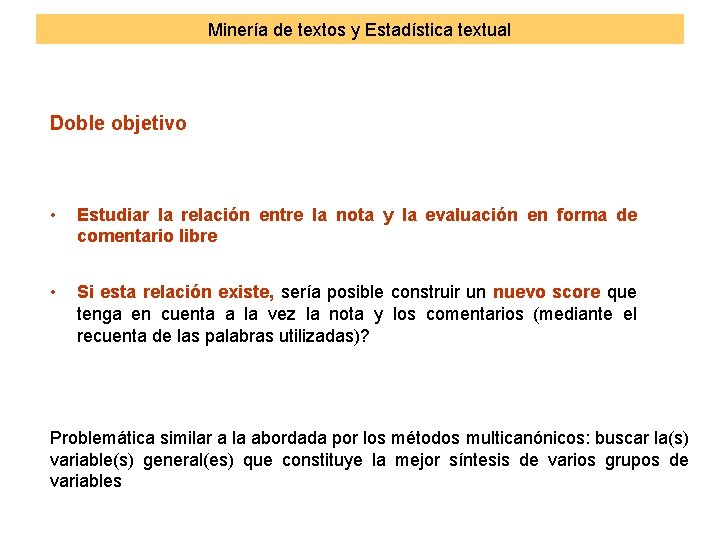 Minería de textos y Estadística textual

Doble objetivo

• Estudiar la relación entre la nota y la evaluación en forma de comentario libre

• Si esta relación existe, sería posible construir un nuevo score que tenga en cuenta a la vez la nota y los comentarios (mediante el recuenta de las palabras utilizadas)?

Problemática similar a la abordada por los métodos multicanónicos: buscar la(s) variable(s) general(es) que constituye la mejor síntesis de varios grupos de variables